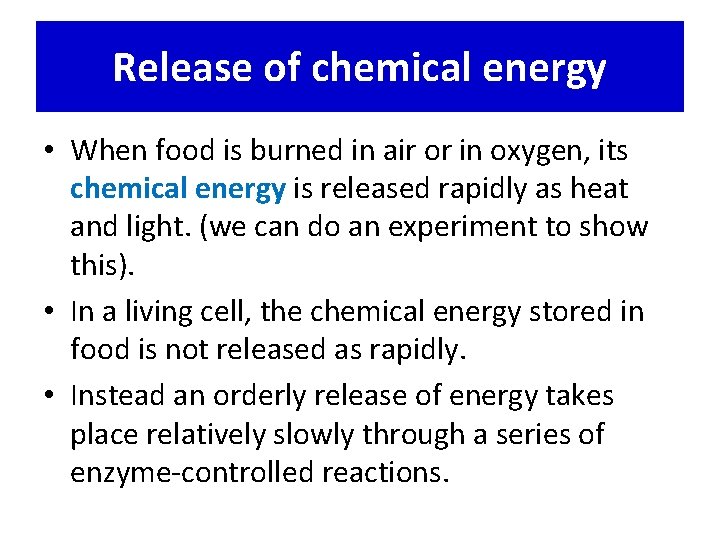 Release of chemical energy

• When food is burned in air or in oxygen, its chemical energy is released rapidly as heat and light. (we can do an experiment to show this).

• In a living cell, the chemical energy stored in food is not released as rapidly.

• Instead an orderly release of energy takes place relatively slowly through a series of enzyme-controlled reactions.